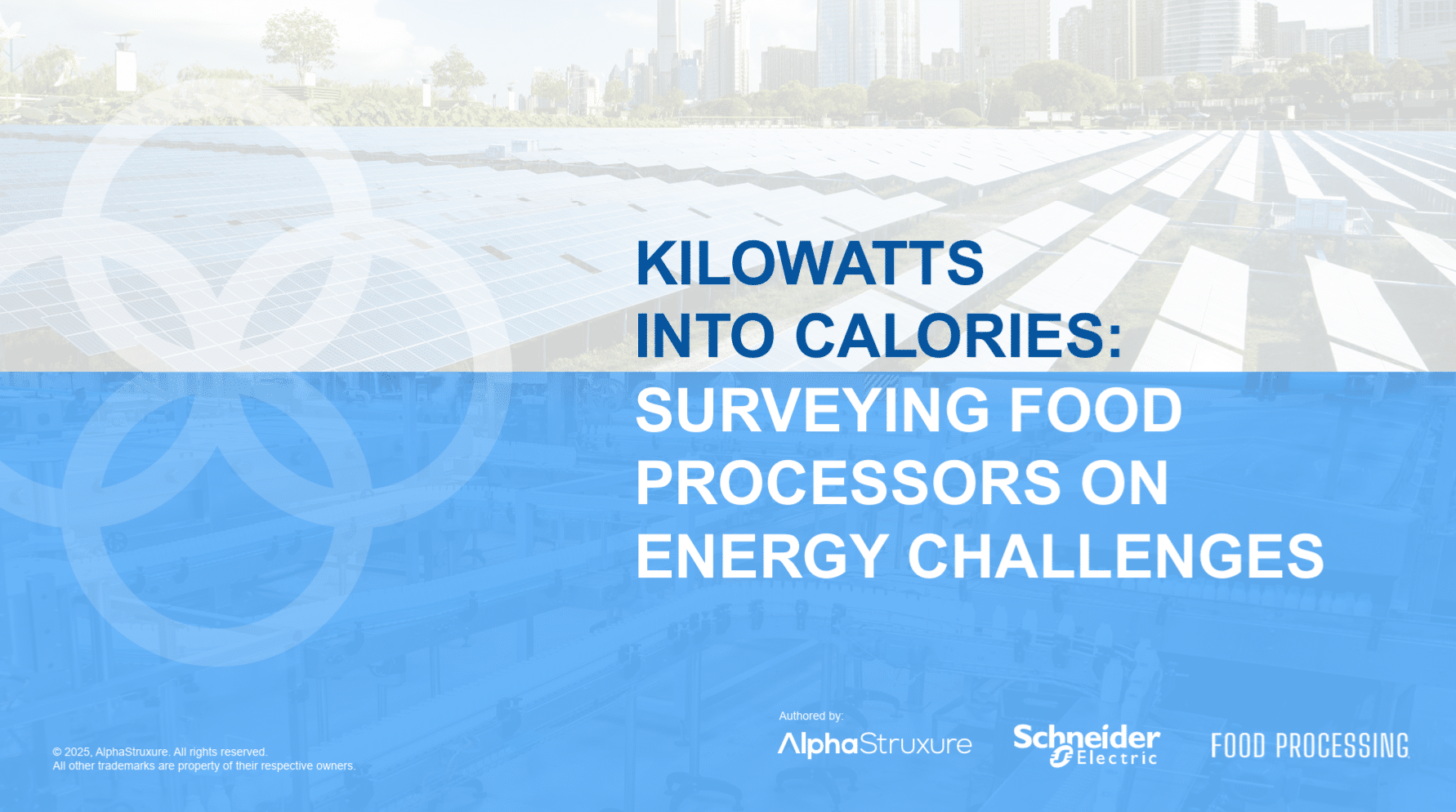 KILOWATTS INTO CALORIES: SURVEYING FOOD PROCESSORS ON ENERGY CHALLENGES

© 2025, AlphaStruxure. All rights reserved.
All other trademarks are property of their respective owners.

Authored by:
AlphaStruxure

Schneider Electric

FOOD PROCESSING